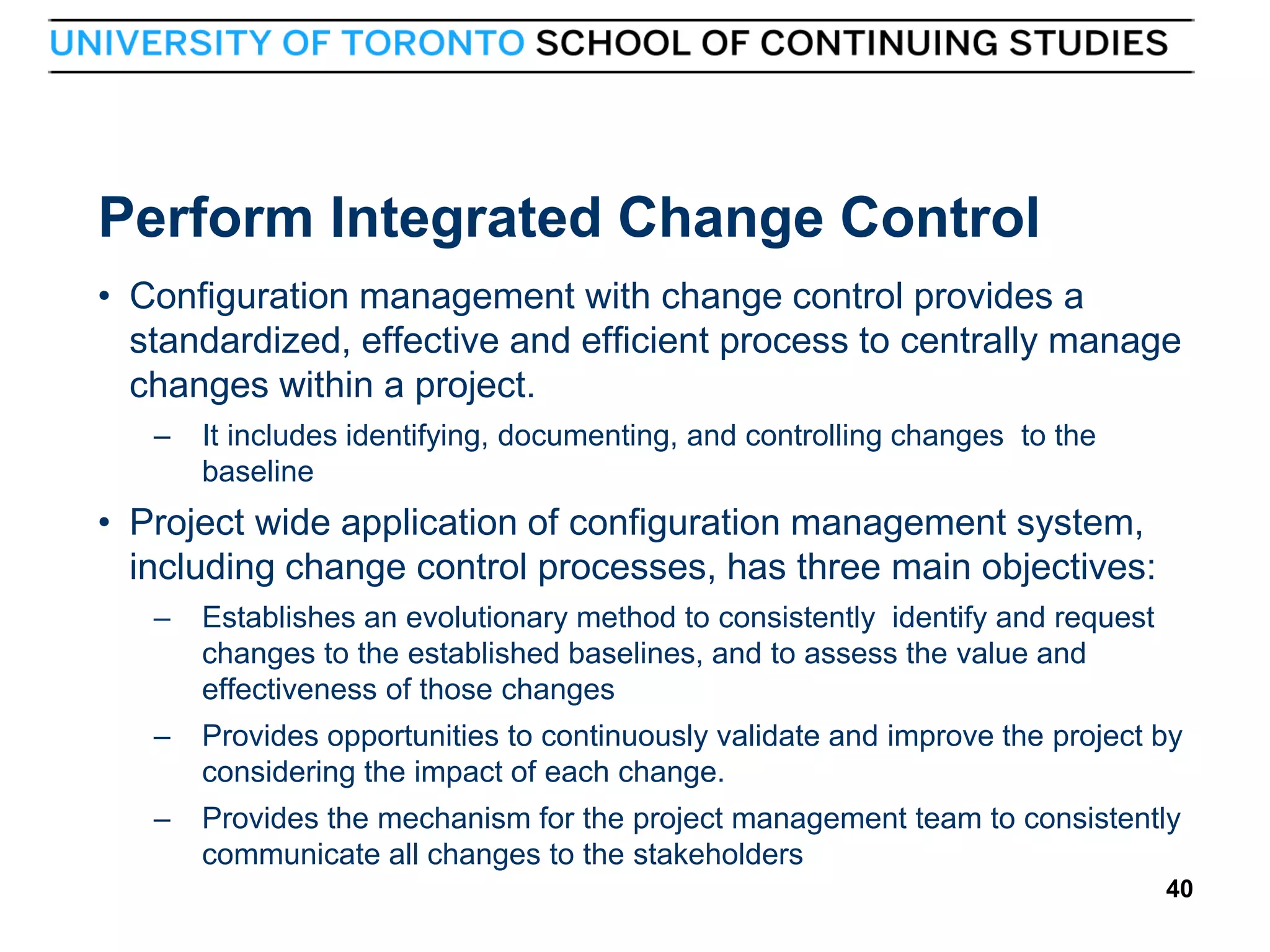 UNIVERSITY OF TORONTO SCHOOL OF CONTINUING STUDIES

Perform Integrated Change Control

• Configuration management with change control provides a standardized, effective and efficient process to centrally manage changes within a project.
– It includes identifying, documenting, and controlling changes to the baseline

• Project wide application of configuration management system, including change control processes, has three main objectives:
– Establishes an evolutionary method to consistently identify and request changes to the established baselines, and to assess the value and effectiveness of those changes
– Provides opportunities to continuously validate and improve the project by considering the impact of each change.
– Provides the mechanism for the project management team to consistently communicate all changes to the stakeholders

40